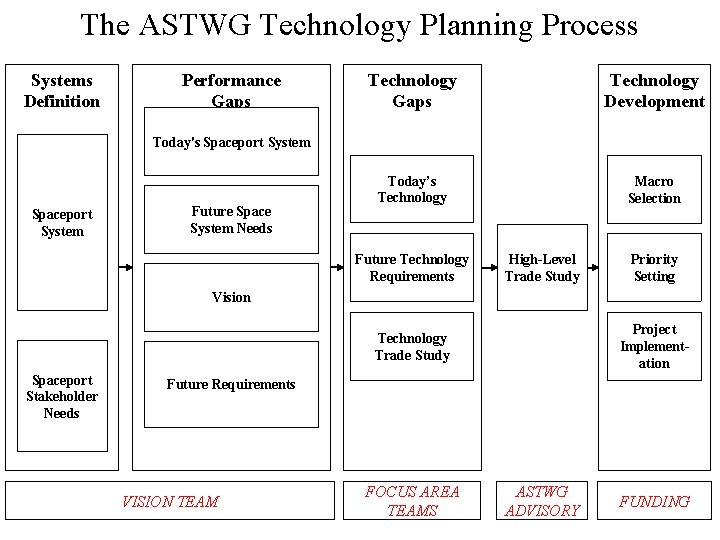 The ASTWG Technology Planning Process

Systems Definition

Spaceport System

Spaceport Stakeholder Needs

Performance Gaps

Today's Spaceport System

Future Space System Needs

Vision

Future Requirements

Technology Gaps

Today's Technology

Future Technology Requirements

Technology Trade Study

High-Level Trade Study

Technology Development

Macro Selection

Priority Setting

Project Implementation

VISION TEAM

FOCUS AREA TEAMS

ASTWG ADVISORY

FUNDING